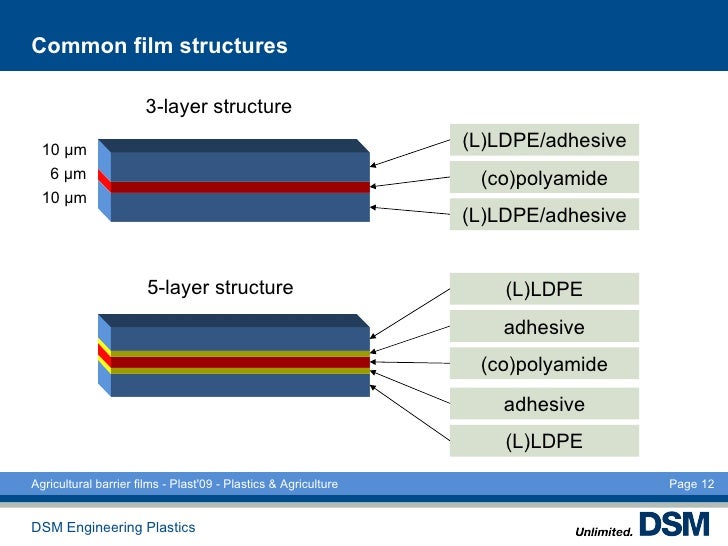 Common film structures

3-layer structure

10 μm
6 μm
10 μm

(L)LDPE/adhesive
(co)polyamide
(L)LDPE/adhesive

5-layer structure

(L)LDPE
adhesive
(co)polyamide
adhesive
(L)LDPE

Agricultural barrier films - Plast'09 - Plastics & Agriculture

Page 12

DSM Engineering Plastics

Unlimited. DSM